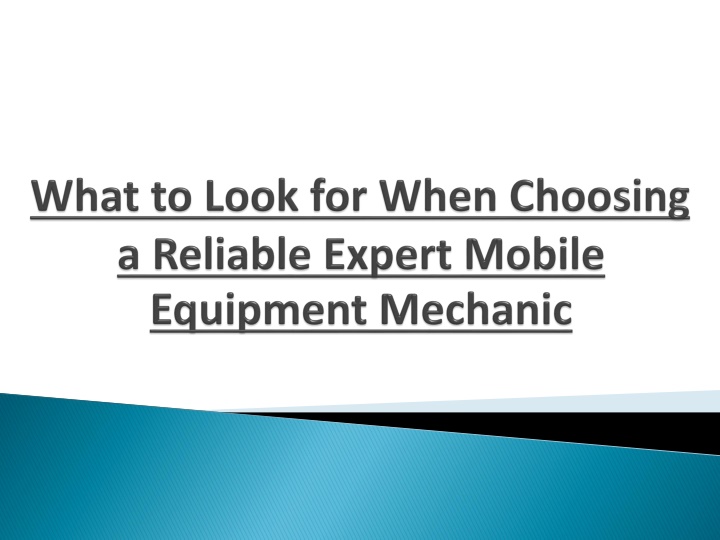 What to Look for When Choosing a Reliable Expert Mobile Equipment Mechanic